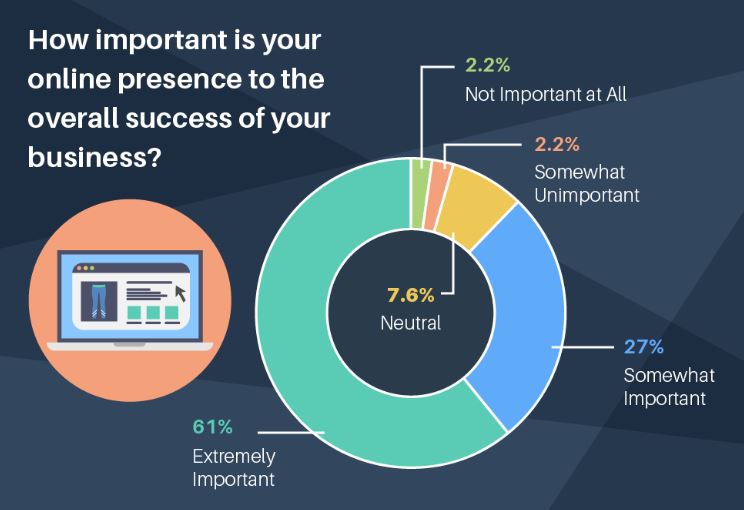 How important is your online presence to the overall success of your business?

2.2%
Not Important at All

2.2%
Somewhat Unimportant

7.6%
Neutral

27%
Somewhat Important

61%
Extremely Important